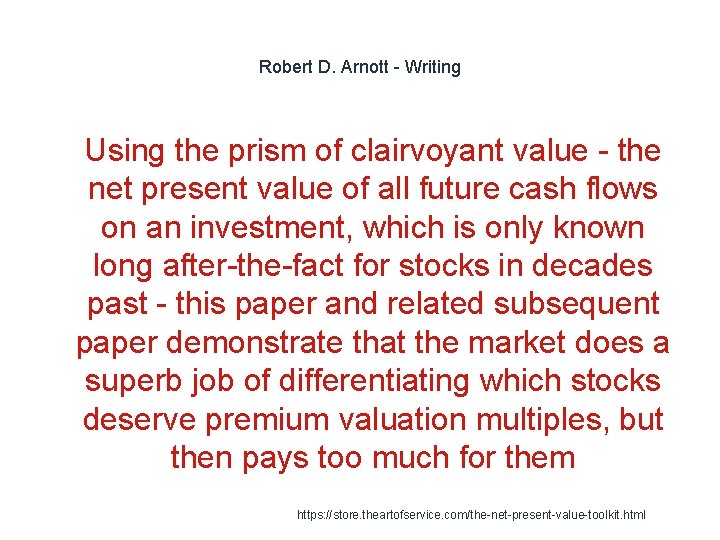 Robert D. Arnott - Writing

Using the prism of clairvoyant value - the net present value of all future cash flows on an investment, which is only known long after-the-fact for stocks in decades past - this paper and related subsequent paper demonstrate that the market does a superb job of differentiating which stocks deserve premium valuation multiples, but then pays too much for them

https://store.theartofservice.com/the-net-present-value-toolkit.html